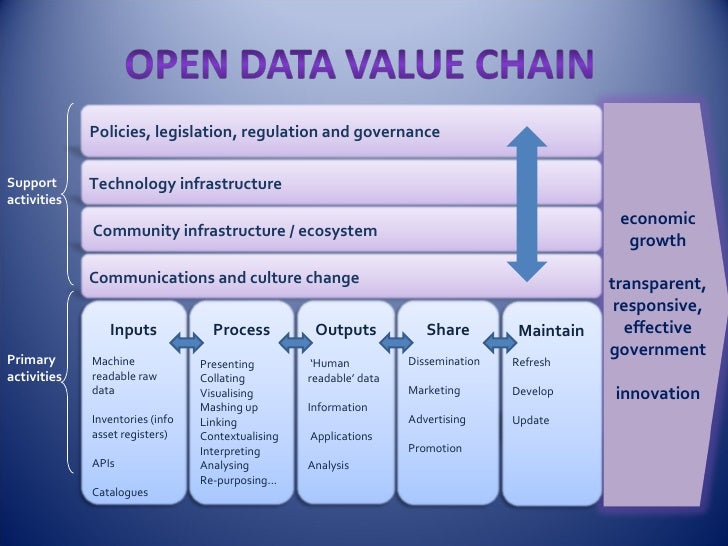 OPEN DATA VALUE CHAIN

Support activities

Policies, legislation, regulation and governance

Technology infrastructure

Community infrastructure / ecosystem

Communications and culture change

Primary activities

Inputs
Machine readable raw data
Inventories (info asset registers)
APIs
Catalogues

Process
Presenting
Collating
Visualising
Mashing up
Linking
Contextualising
Interpreting
Analysing
Re-purposing…

Outputs
'Human readable' data
Information
Applications
Analysis

Share
Dissemination
Marketing
Advertising
Promotion

Maintain
Refresh
Develop
Update

economic growth

transparent, responsive, effective government

innovation